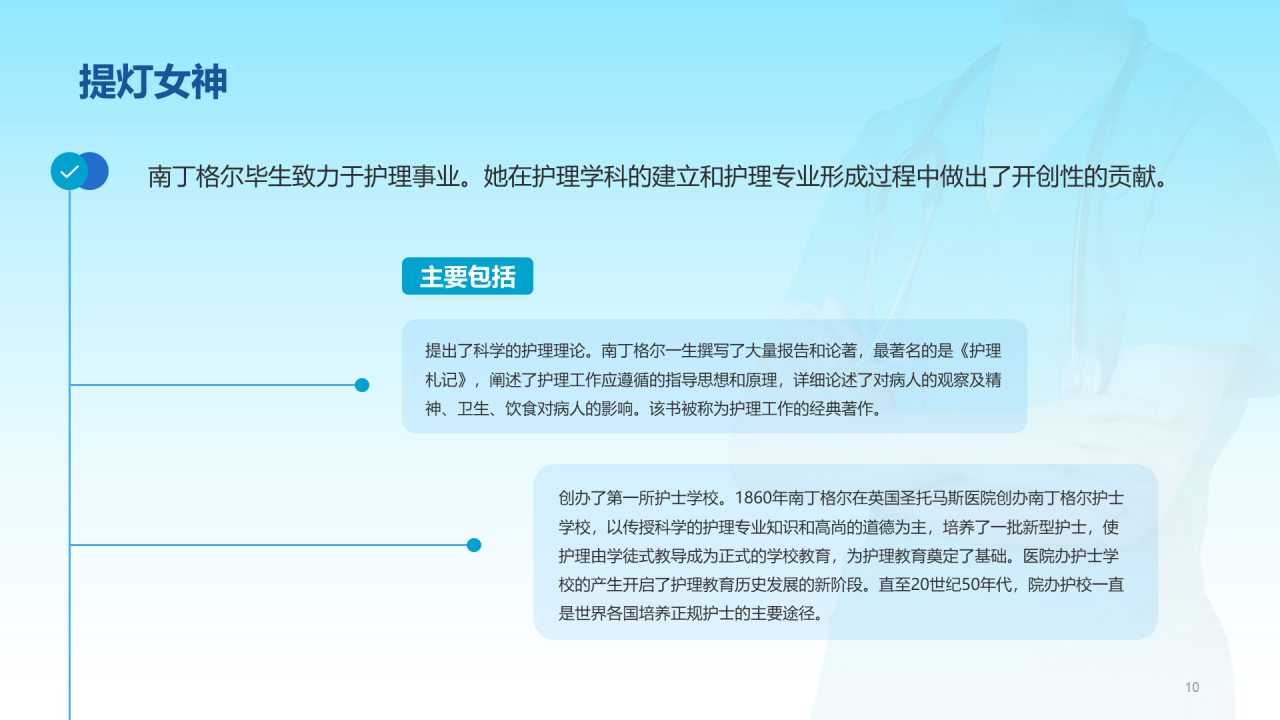 提灯女神

南丁格尔毕生致力于护理事业。她在护理学科的建立和护理专业形成过程中做出了开创性的贡献。

主要包括

提出了科学的护理理论。南丁格尔一生撰写了大量报告和论著，最著名的是《护理札记》，阐述了护理工作应遵循的指导思想和原理，详细论述了对病人的观察及精神、卫生、饮食对病人的影响。该书被称为护理工作的经典著作。

创办了第一所护士学校。1860年南丁格尔在英国圣托马斯医院创办南丁格尔护士学校，以传授科学的护理专业知识和高尚的道德为主，培养了一批新型护士，使护理由学徒式教导成为正式的学校教育，为护理教育奠定了基础。医院办护士学校的产生开启了护理教育历史发展的新阶段。直至20世纪50年代，院办护校一直是世界各国培养正规护士的主要途径。

10